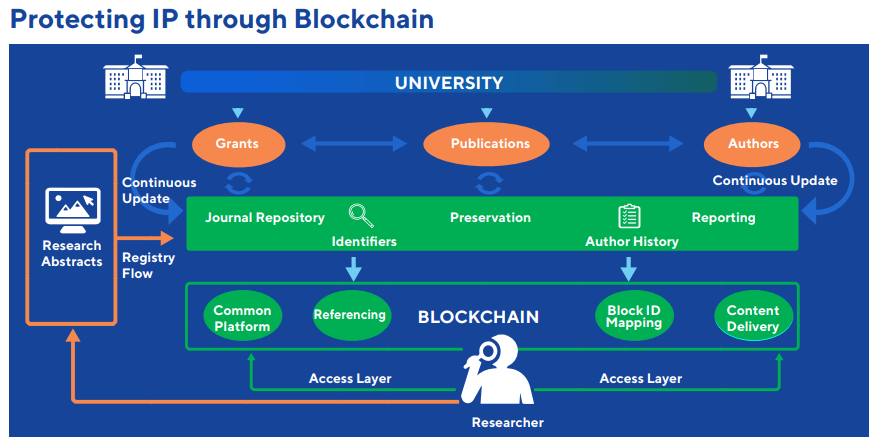 Protecting IP through Blockchain

UNIVERSITY

Grants

Publications

Authors

Continuous Update

Continuous Update

Research Abstracts

Registry Flow

Journal Repository

Identifiers

Preservation

Author History

Reporting

Common Platform

Referencing

BLOCKCHAIN

Block ID Mapping

Content Delivery

Access Layer

Access Layer

Researcher